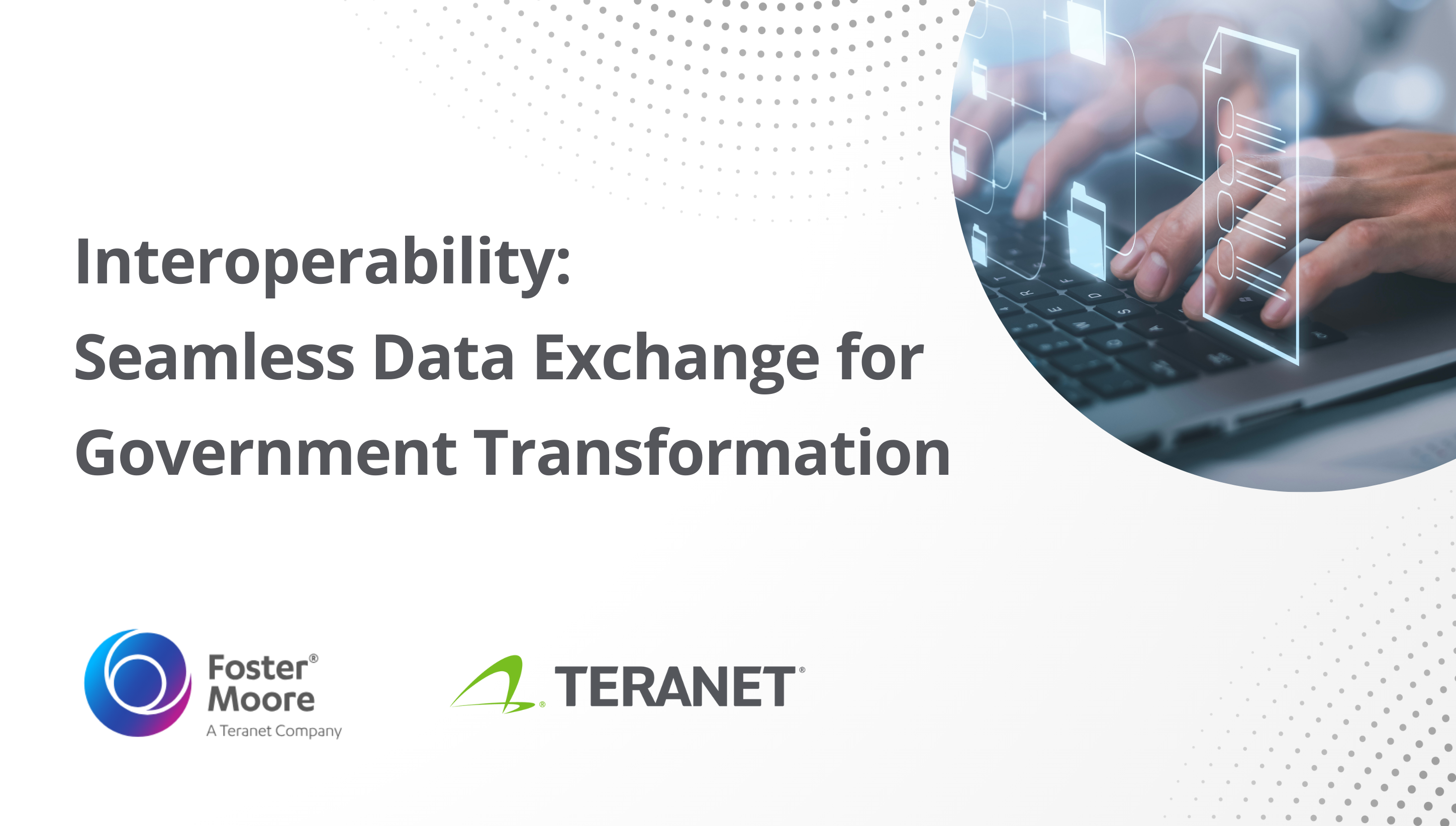 Interoperability:
Seamless Data Exchange for Government Transformation

Foster® Moore
A Teranet Company

TERANET®